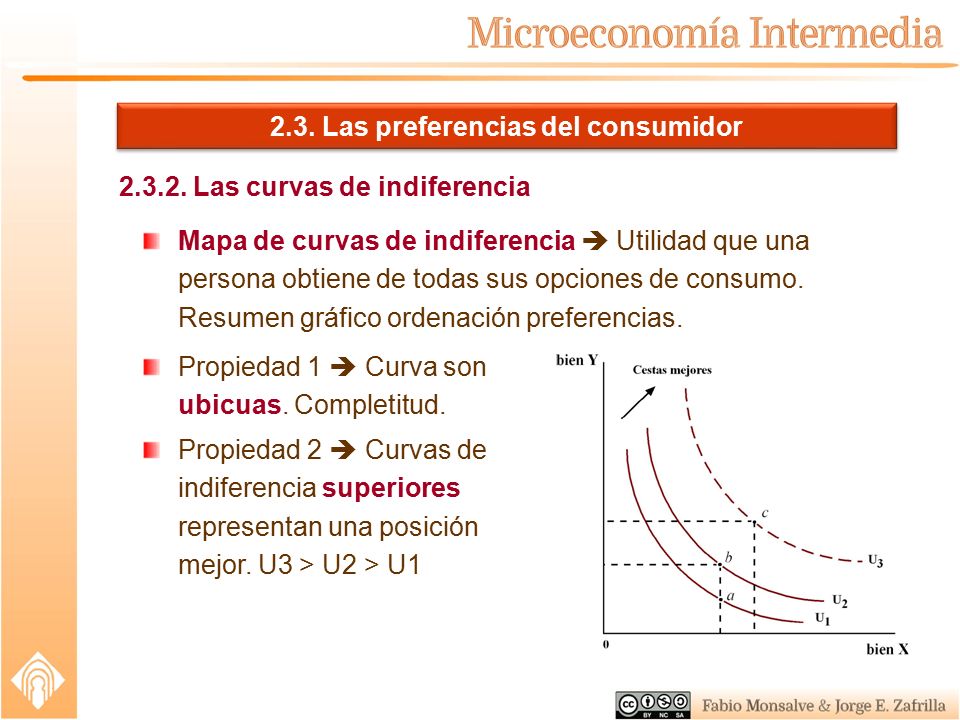 Microeconomía Intermedia

2.3. Las preferencias del consumidor

2.3.2. Las curvas de indiferencia

Mapa de curvas de indiferencia ➔ Utilidad que una persona obtiene de todas sus opciones de consumo. Resumen gráfico ordenación preferencias.

Propiedad 1 ➔ Curva son ubicuas. Completitud.

Propiedad 2 ➔ Curvas de indiferencia superiores representan una posición mejor. U3 > U2 > U1

bien Y
Cestas mejores
c
b
a
$U_3$
$U_2$
$U_1$
0
bien X

BY NC SA
Fabio Monsalve & Jorge E. Zafrilla